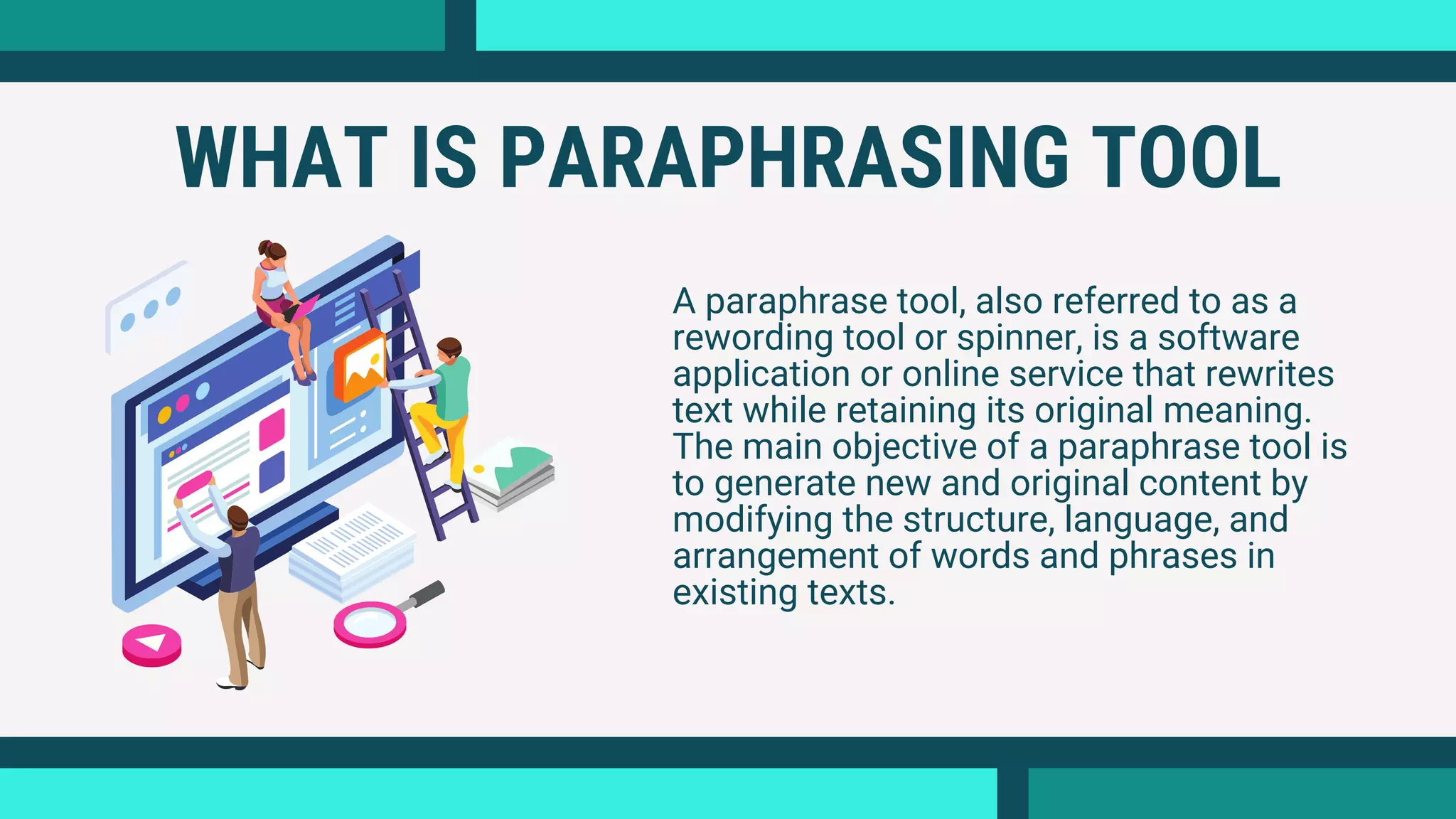 WHAT IS PARAPHRASING TOOL

A paraphrase tool, also referred to as a rewording tool or spinner, is a software application or online service that rewrites text while retaining its original meaning. The main objective of a paraphrase tool is to generate new and original content by modifying the structure, language, and arrangement of words and phrases in existing texts.